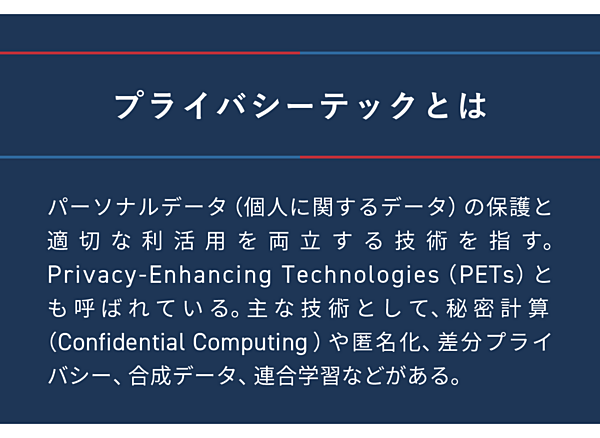 プライバシーテックとは

パーソナルデータ（個人に関するデータ）の保護と適切な利活用を両立する技術を指す。Privacy-Enhancing Technologies（PETs）とも呼ばれている。主な技術として、秘密計算（Confidential Computing）や匿名化、差分プライバシー、合成データ、連合学習などがある。